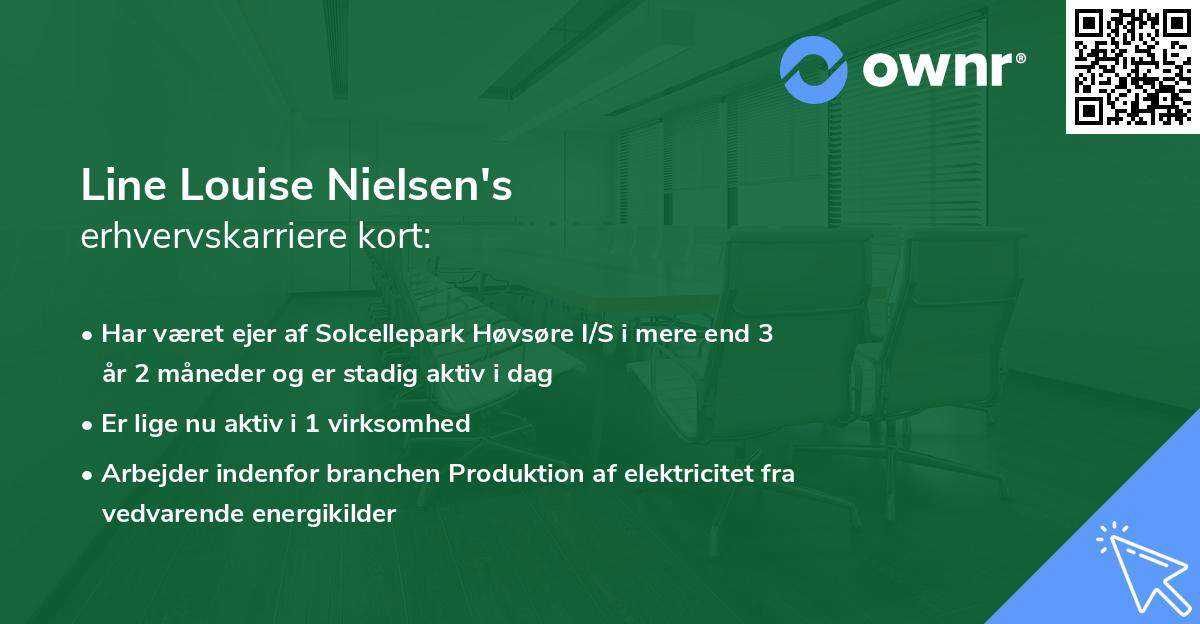 ownr®

Line Louise Nielsen's
erhvervskarriere kort:

• Har været ejer af Solcellepark Høvsøre I/S i mere end 3 år 2 måneder og er stadig aktiv i dag

• Er lige nu aktiv i 1 virksomhed

• Arbejder indenfor branchen Produktion af elektricitet fra vedvarende energikilder